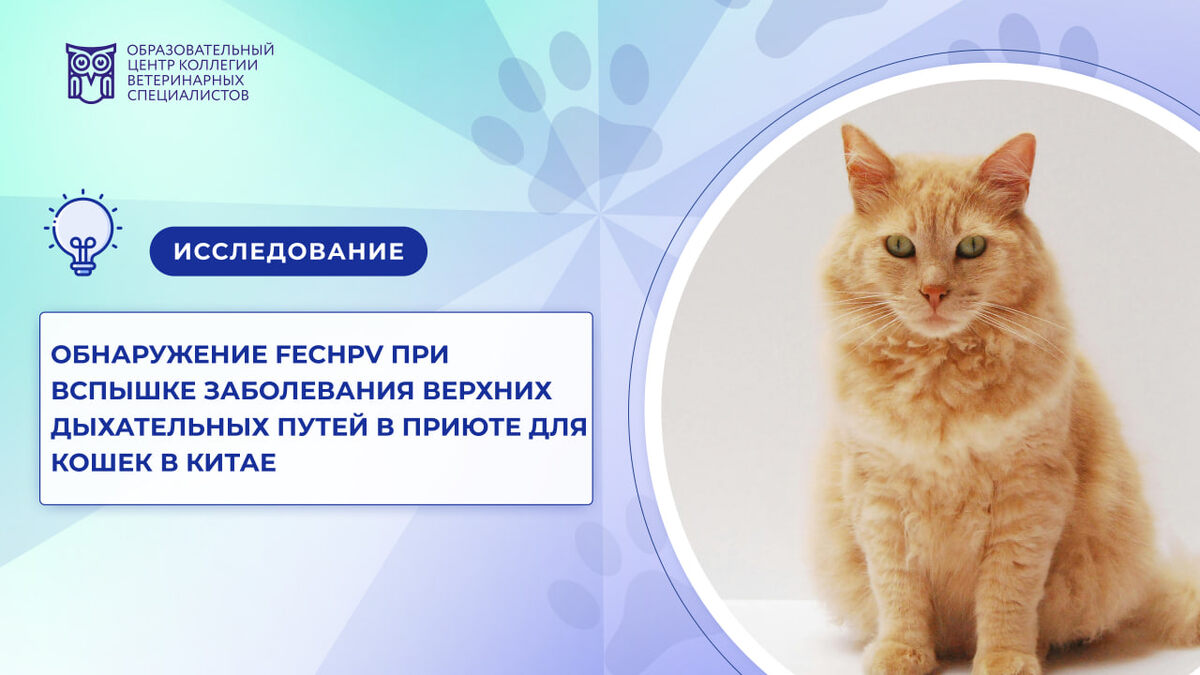 ОБРАЗОВАТЕЛЬНЫЙ ЦЕНТР КОЛЛЕГИИ ВЕТЕРИНАРНЫХ СПЕЦИАЛИСТОВ

ИССЛЕДОВАНИЕ

ОБНАРУЖЕНИЕ FECHPV ПРИ ВСПЫШКЕ ЗАБОЛЕВАНИЯ ВЕРХНИХ ДЫХАТЕЛЬНЫХ ПУТЕЙ В ПРИЮТЕ ДЛЯ КОШЕК В КИТАЕ